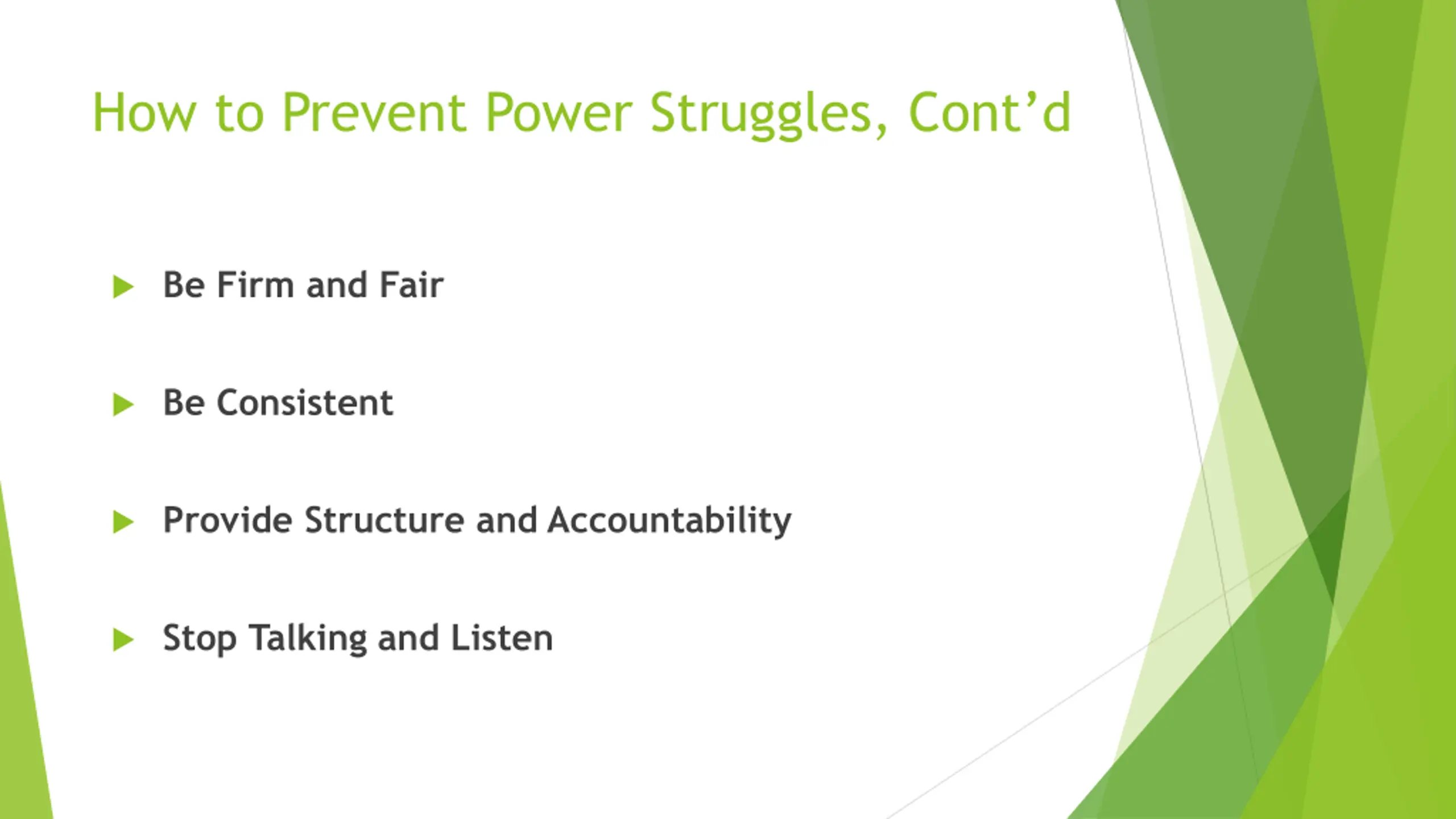 How to Prevent Power Struggles, Cont’d

Be Firm and Fair

Be Consistent

Provide Structure and Accountability

Stop Talking and Listen